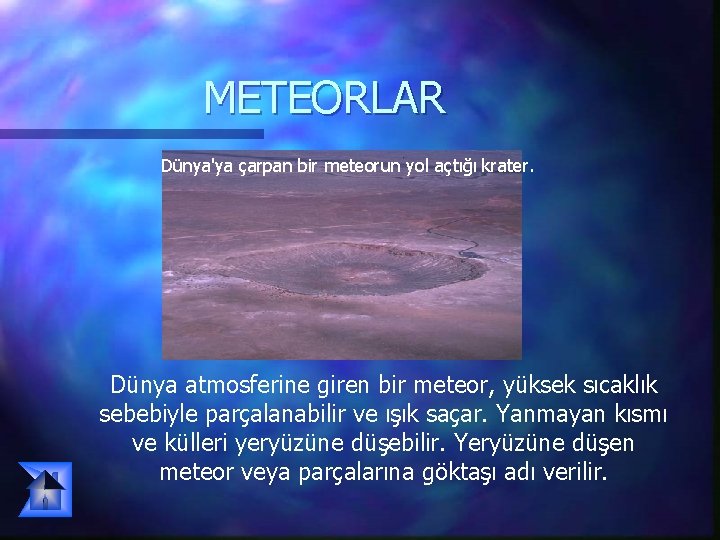 METEORLAR

Dünya'ya çarpan bir meteorun yol açtığı krater.

Dünya atmosferine giren bir meteor, yüksek sıcaklık sebebiyle parçalanabilir ve ışık saçar. Yanmayan kısmı ve külleri yeryüzüne düşebilir. Yeryüzüne düşen meteor veya parçalarına göktaşı adı verilir.